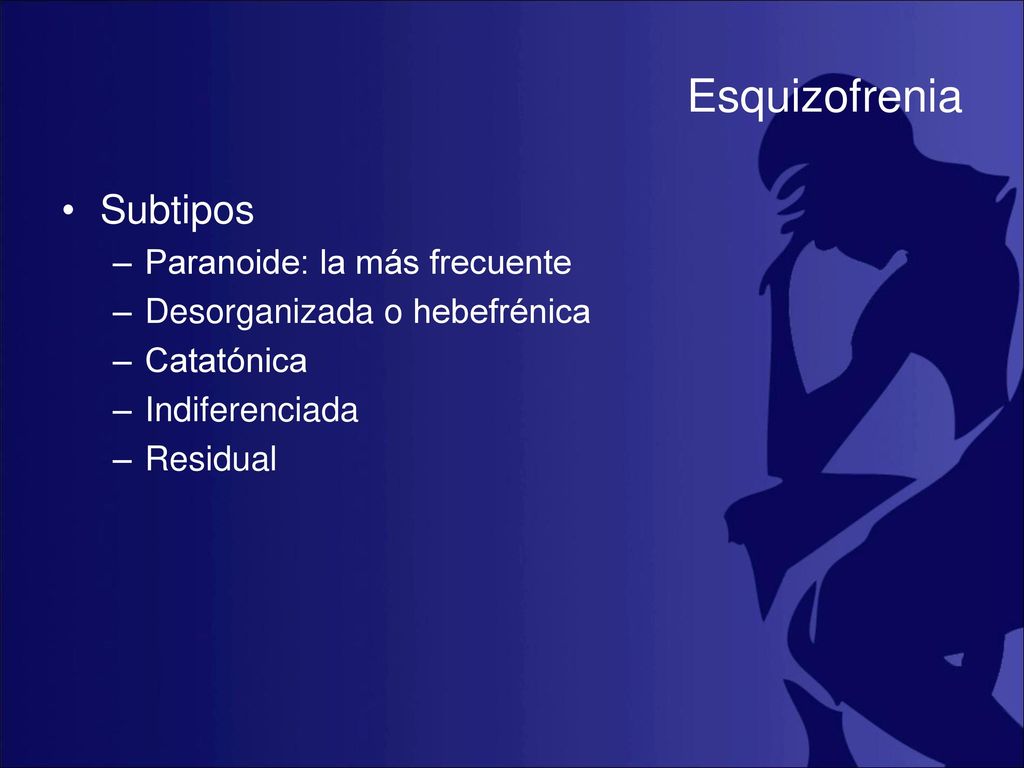 Esquizofrenia

• Subtipos
– Paranoide: la más frecuente
– Desorganizada o hebefrénica
– Catatónica
– Indiferenciada
– Residual